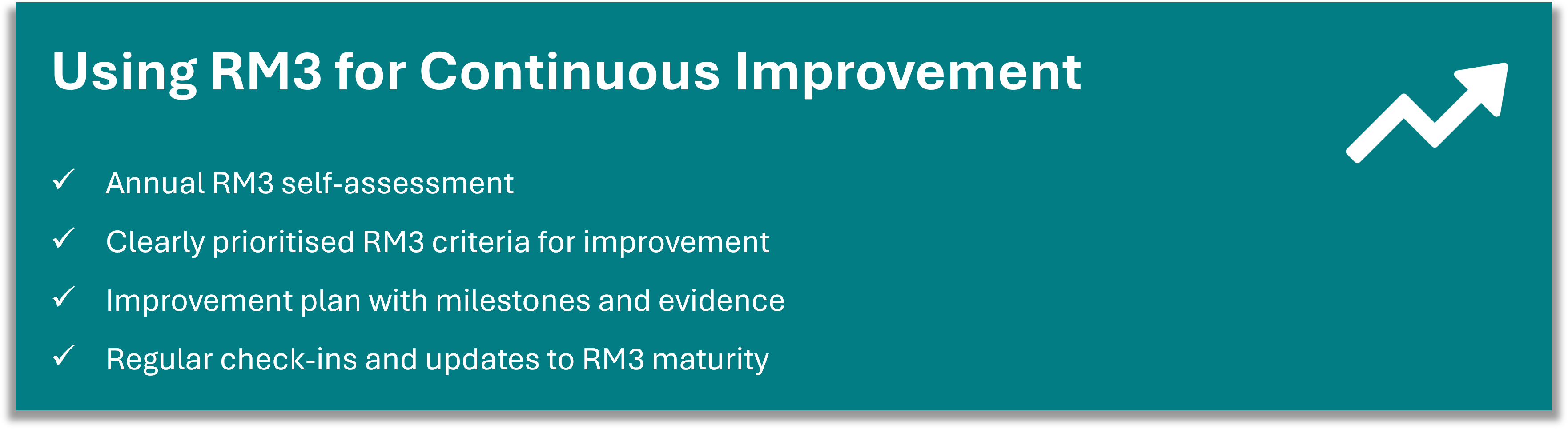 Using RM3 for Continuous Improvement

✓ Annual RM3 self-assessment

✓ Clearly prioritised RM3 criteria for improvement

✓ Improvement plan with milestones and evidence

✓ Regular check-ins and updates to RM3 maturity